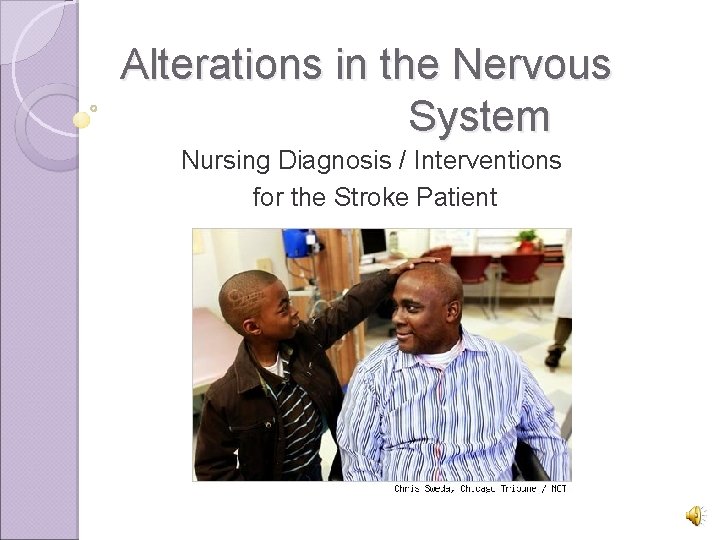 Alterations in the Nervous System

Nursing Diagnosis / Interventions for the Stroke Patient

Chris Sweda, Chicago Tribune / MCT